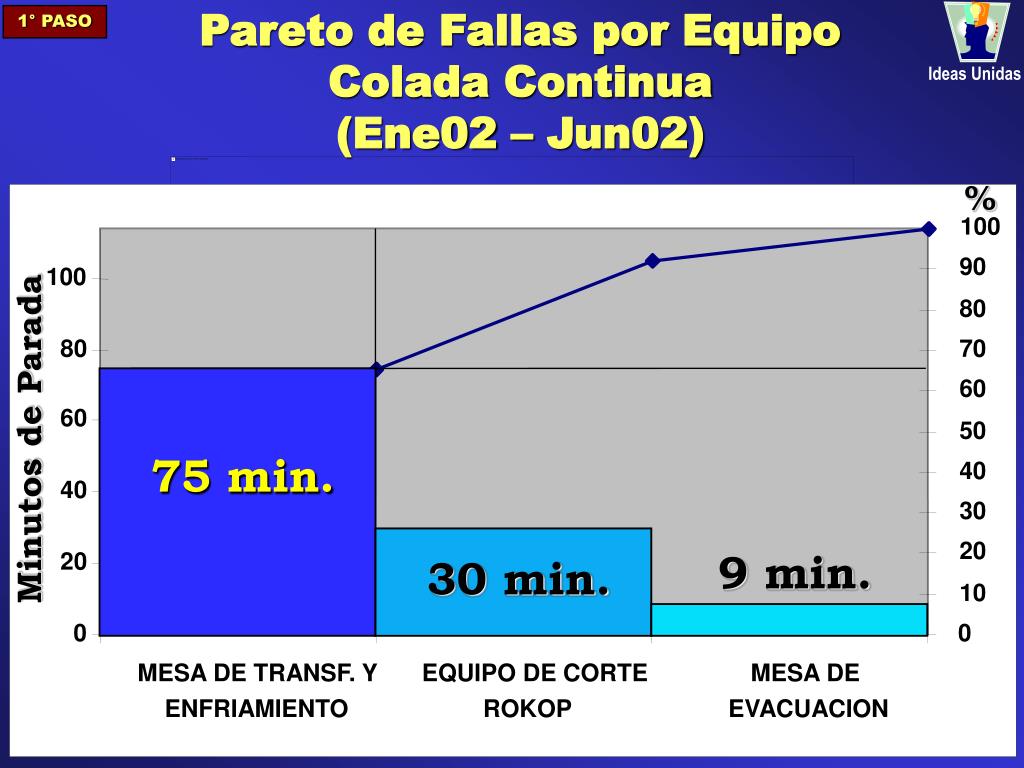 1° PASO

Pareto de Fallas por Equipo
Colada Continua
(Ene02 – Jun02)

Ideas Unidas

Minutos de Parada

100
80
60
40
20
0

%
100
90
80
70
60
50
40
30
20
10
0

75 min.

30 min.

9 min.

MESA DE TRANSF. Y ENFRIAMIENTO

EQUIPO DE CORTE ROKOP

MESA DE EVACUACION